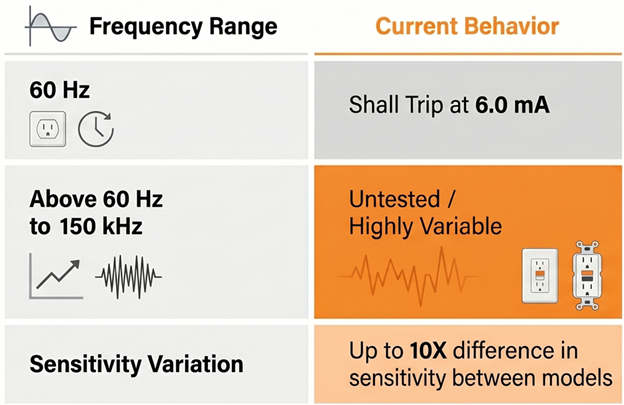 | Frequency Range | Current Behavior |
|---|---|
| 60 Hz | Shall Trip at 6.0 mA |
| Above 60 Hz to 150 kHz | Untested / Highly Variable |
| Sensitivity Variation | Up to 10X difference in sensitivity between models |